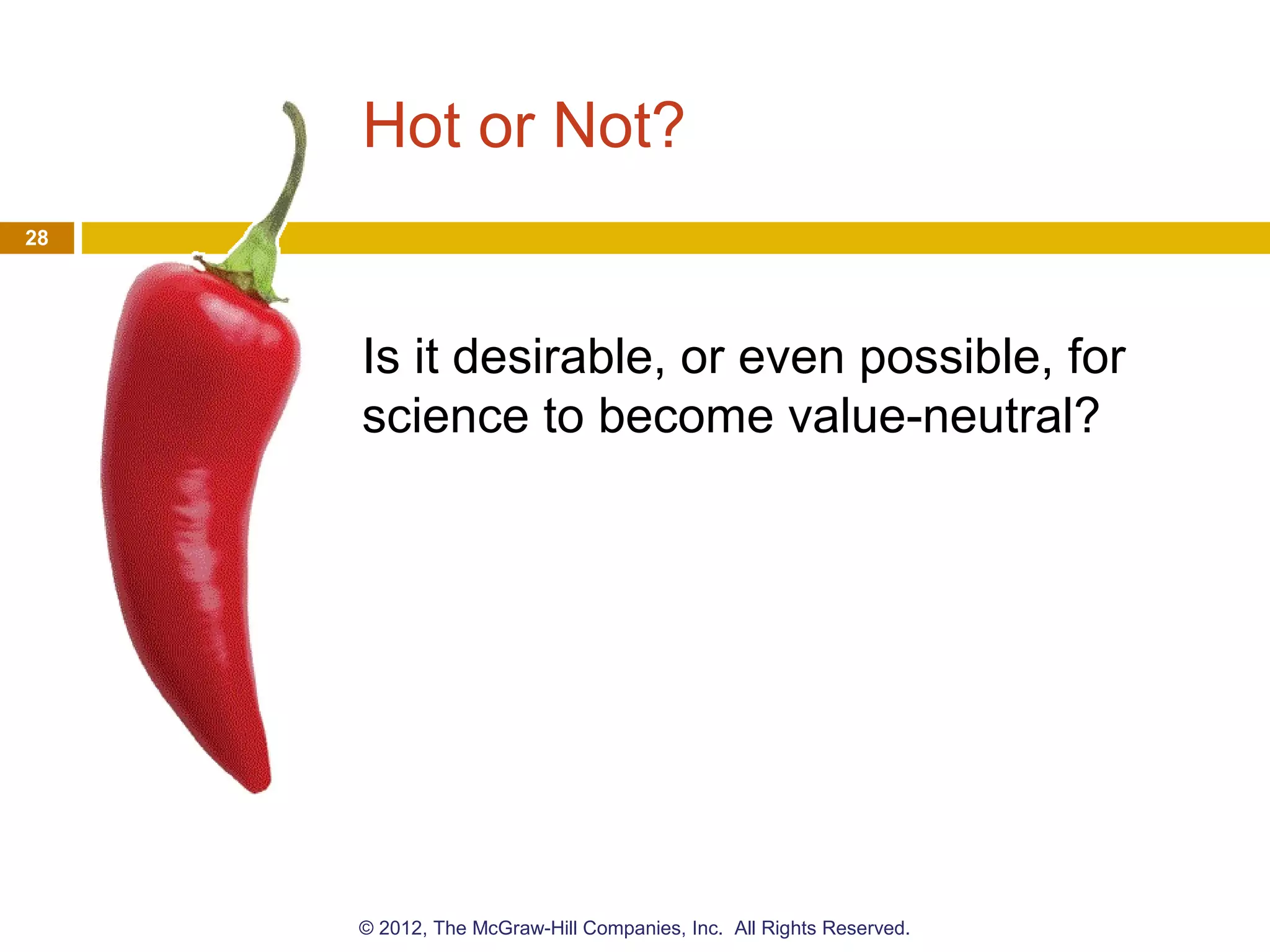 Hot or Not?

28

Is it desirable, or even possible, for science to become value-neutral?

© 2012, The McGraw-Hill Companies, Inc. All Rights Reserved.